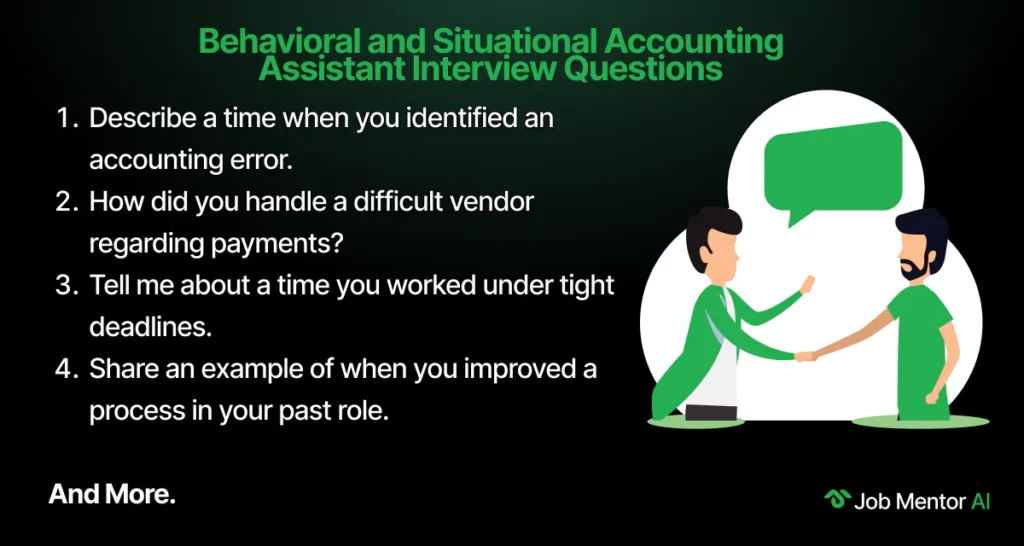 Behavioral and Situational Accounting Assistant Interview Questions

1. Describe a time when you identified an accounting error.
2. How did you handle a difficult vendor regarding payments?
3. Tell me about a time you worked under tight deadlines.
4. Share an example of when you improved a process in your past role.

And More.

Job Mentor AI